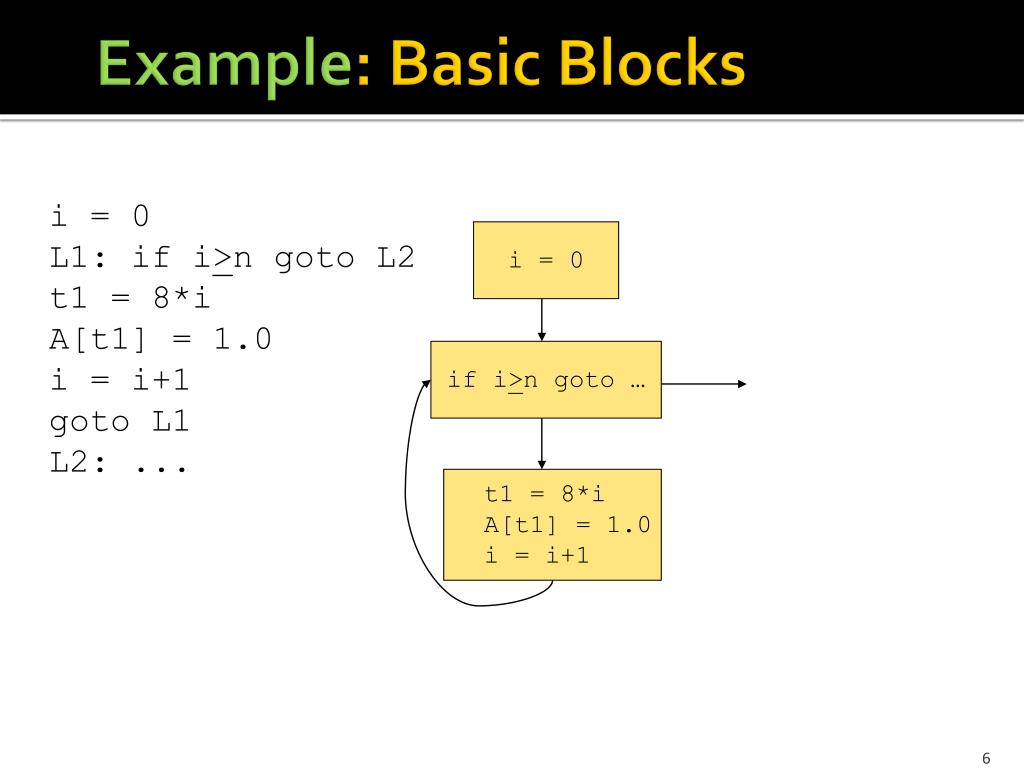 Example: Basic Blocks

i = 0
L1: if i>n goto L2
t1 = 8*i
A[t1] = 1.0
i = i+1
goto L1
L2: ...

i = 0

if i>n goto …

t1 = 8*i
A[t1] = 1.0
i = i+1

6